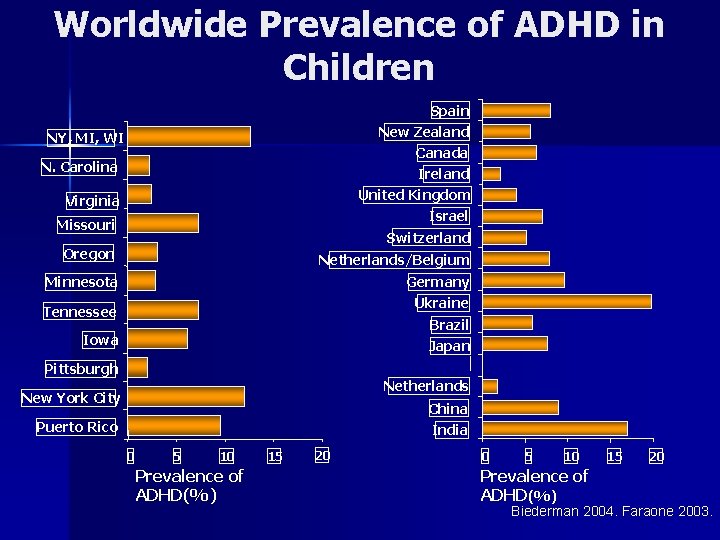 Worldwide Prevalence of ADHD in Children

NY, MI, WI
N. Carolina
Virginia
Missouri
Oregon
Minnesota
Tennessee
Iowa
Pittsburgh
New York City
Puerto Rico

0 5 10 15 20

Prevalence of ADHD(%)

Spain
New Zealand
Canada
Ireland
United Kingdom
Israel
Switzerland
Netherlands/Belgium
Germany
Ukraine
Brazil
Japan
Netherlands
China
India

0 5 10 15 20

Prevalence of ADHD(%)

Biederman 2004. Faraone 2003.